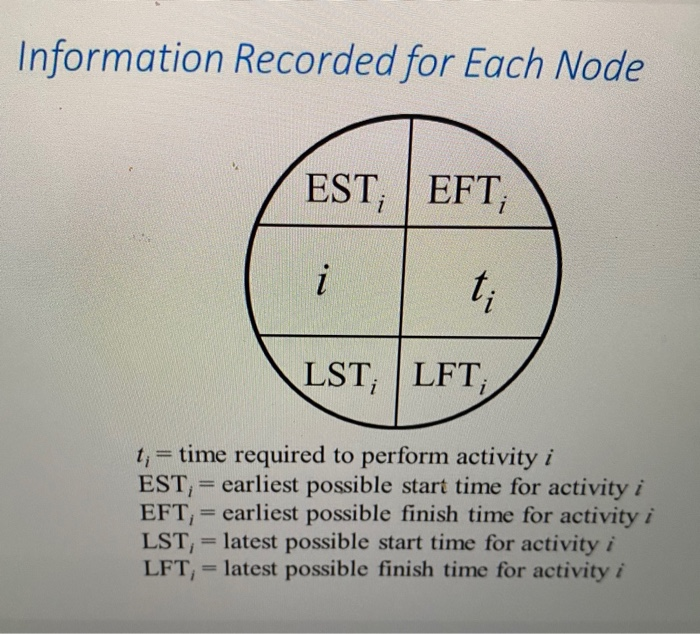 Information Recorded for Each Node

$EST_i$ $EFT_i$

$i$ $t_i$

$LST_i$ $LFT_i$

$t_i$ = time required to perform activity $i$
$EST_i$ = earliest possible start time for activity $i$
$EFT_i$ = earliest possible finish time for activity $i$
$LST_i$ = latest possible start time for activity $i$
$LFT_i$ = latest possible finish time for activity $i$